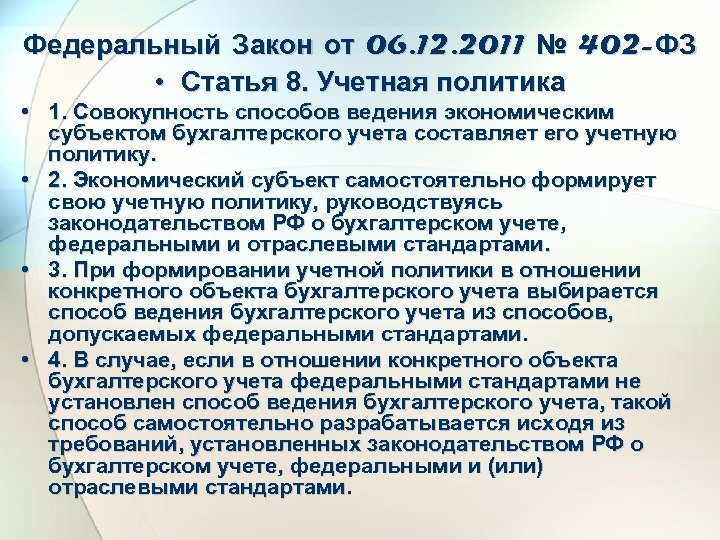 Федеральный Закон от 06.12.2011 № 402-ФЗ

• Статья 8. Учетная политика

• 1. Совокупность способов ведения экономическим субъектом бухгалтерского учета составляет его учетную политику.

• 2. Экономический субъект самостоятельно формирует свою учетную политику, руководствуясь законодательством РФ о бухгалтерском учете, федеральными и отраслевыми стандартами.

• 3. При формировании учетной политики в отношении конкретного объекта бухгалтерского учета выбирается способ ведения бухгалтерского учета из способов, допускаемых федеральными стандартами.

• 4. В случае, если в отношении конкретного объекта бухгалтерского учета федеральными стандартами не установлен способ ведения бухгалтерского учета, такой способ самостоятельно разрабатывается исходя из требований, установленных законодательством РФ о бухгалтерском учете, федеральными и (или) отраслевыми стандартами.